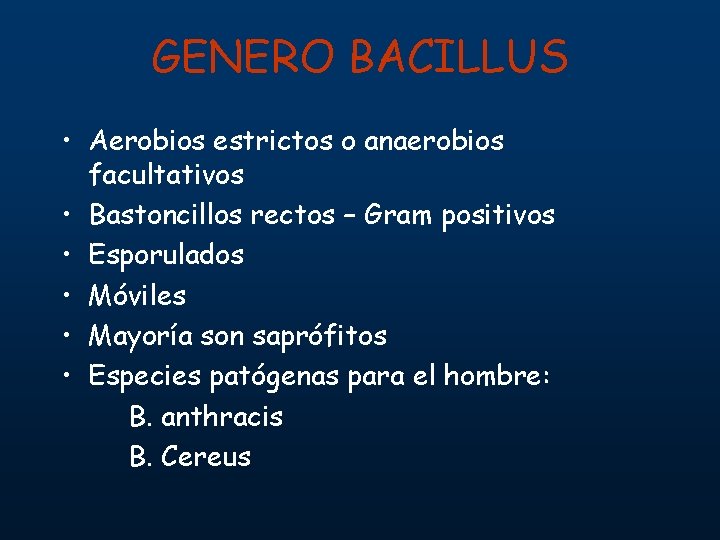 GENERO BACILLUS

• Aerobios estrictos o anaerobios facultativos
• Bastoncillos rectos – Gram positivos
• Esporulados
• Móviles
• Mayoría son saprófitos
• Especies patógenas para el hombre:
B. anthracis
B. Cereus